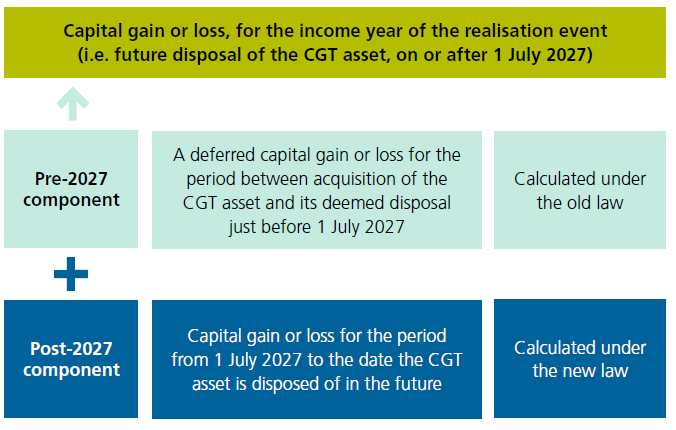 Capital gain or loss, for the income year of the realisation event (i.e. future disposal of the CGT asset, on or after 1 July 2027)

Pre-2027 component

A deferred capital gain or loss for the period between acquisition of the CGT asset and its deemed disposal just before 1 July 2027

Calculated under the old law

Post-2027 component

Capital gain or loss for the period from 1 July 2027 to the date the CGT asset is disposed of in the future

Calculated under the new law